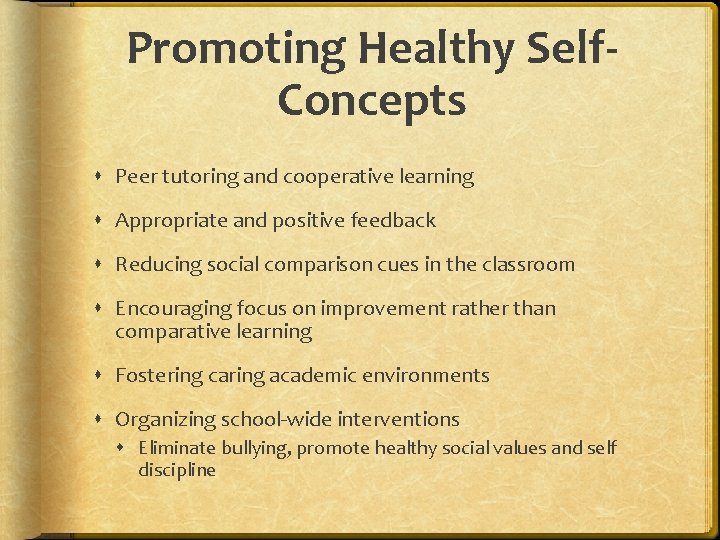 Promoting Healthy Self-Concepts

- Peer tutoring and cooperative learning
- Appropriate and positive feedback
- Reducing social comparison cues in the classroom
- Encouraging focus on improvement rather than comparative learning
- Fostering caring academic environments
- Organizing school-wide interventions
  - Eliminate bullying, promote healthy social values and self discipline